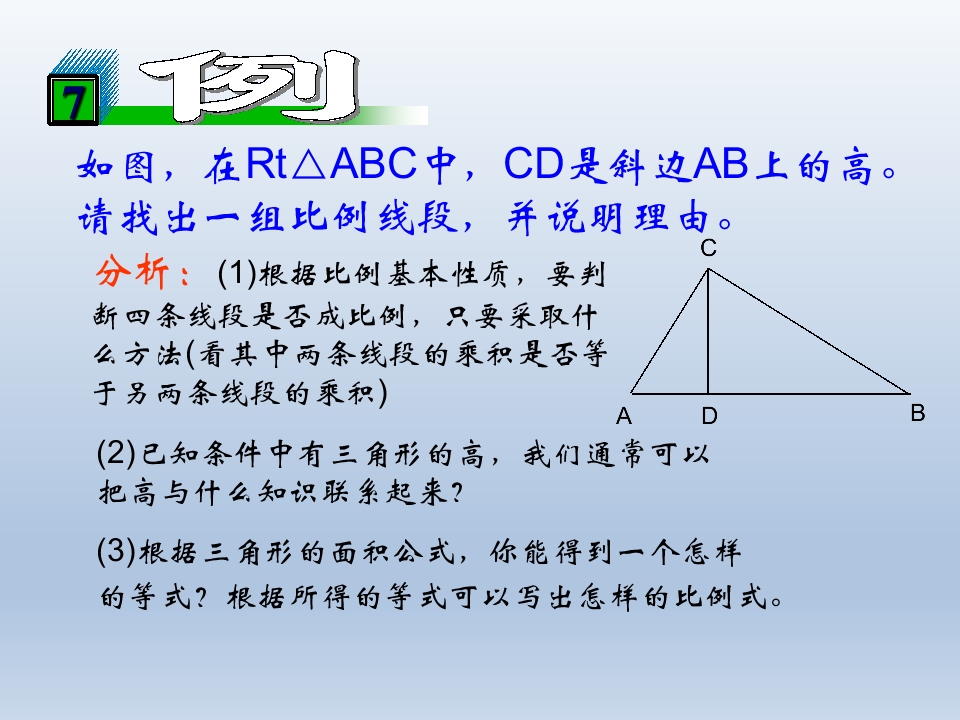 7 例

如图，在Rt△ABC中，CD是斜边AB上的高。请找出一组比例线段，并说明理由。

分析：(1)根据比例基本性质，要判断四条线段是否成比例，只要采取什么方法(看其中两条线段的乘积是否等于另两条线段的乘积)

C
A D B

(2)已知条件中有三角形的高，我们通常可以把高与什么知识联系起来?

(3)根据三角形的面积公式，你能得到一个怎样的等式？根据所得的等式可以写出怎样的比例式。